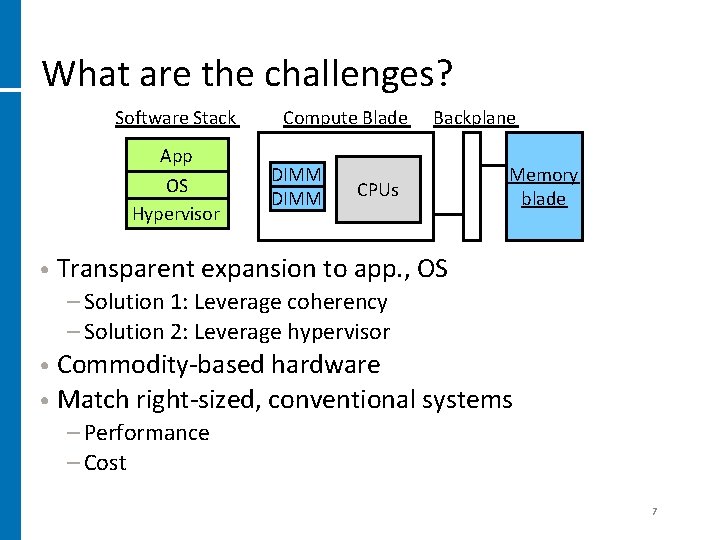 What are the challenges?

Software Stack

App
OS
Hypervisor

Compute Blade

DIMM
DIMM
CPUs

Backplane

Memory blade

• Transparent expansion to app., OS
– Solution 1: Leverage coherency
– Solution 2: Leverage hypervisor
• Commodity-based hardware
• Match right-sized, conventional systems
– Performance
– Cost

7